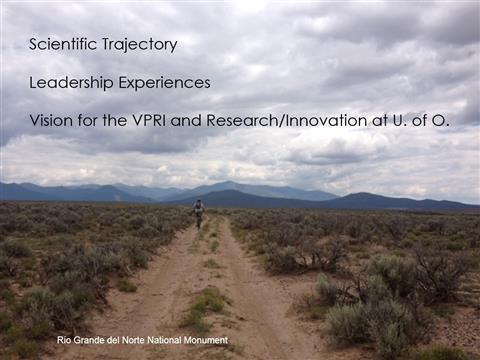 Scientific Trajectory

Leadership Experiences

Vision for the VPRI and Research/Innovation at U. of O.

Rio Grande del Norte National Monument